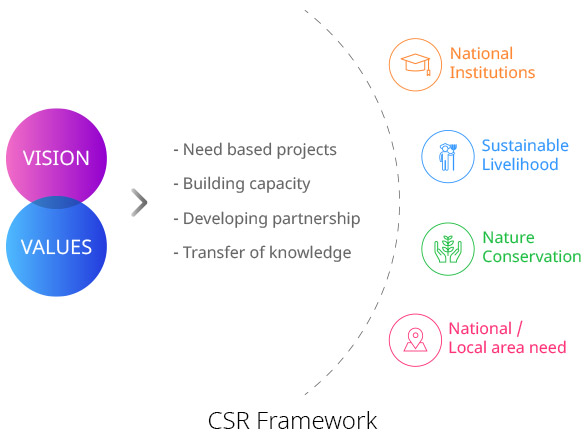 VISION

VALUES

- Need based projects
- Building capacity
- Developing partnership
- Transfer of knowledge

National Institutions

Sustainable Livelihood

Nature Conservation

National / Local area need

CSR Framework